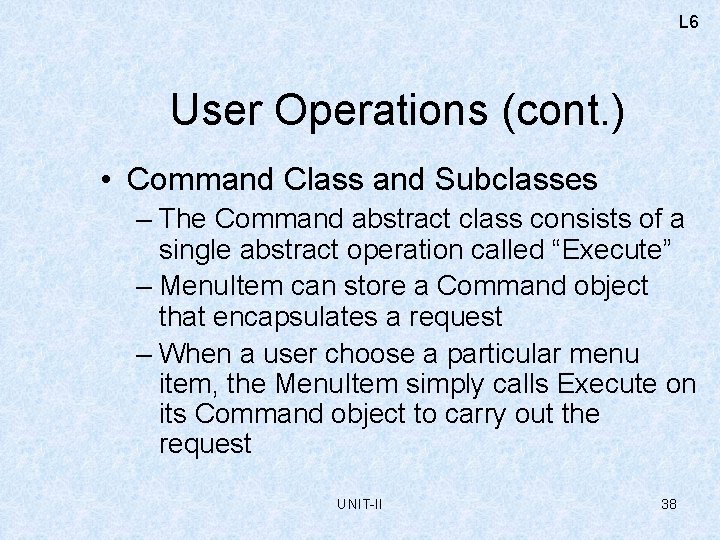 L6

User Operations (cont.)

• Command Class and Subclasses

– The Command abstract class consists of a single abstract operation called “Execute”

– MenuItem can store a Command object that encapsulates a request

– When a user choose a particular menu item, the MenuItem simply calls Execute on its Command object to carry out the request

UNIT-II

38